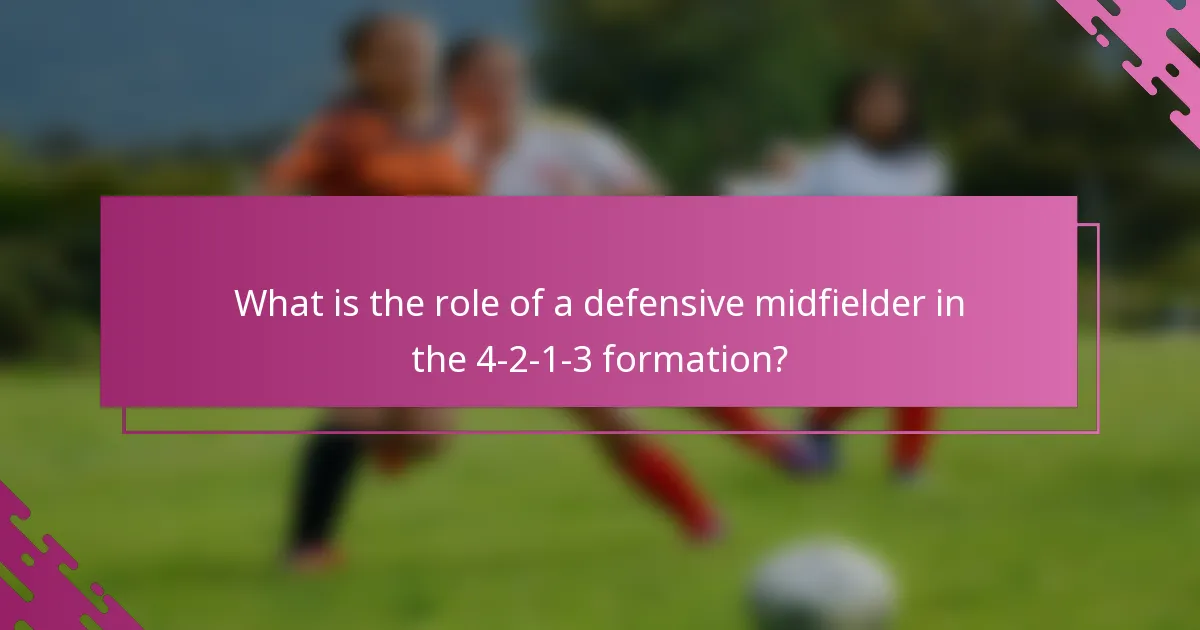 What is the role of a defensive midfielder in the 4-2-1-3 formation?